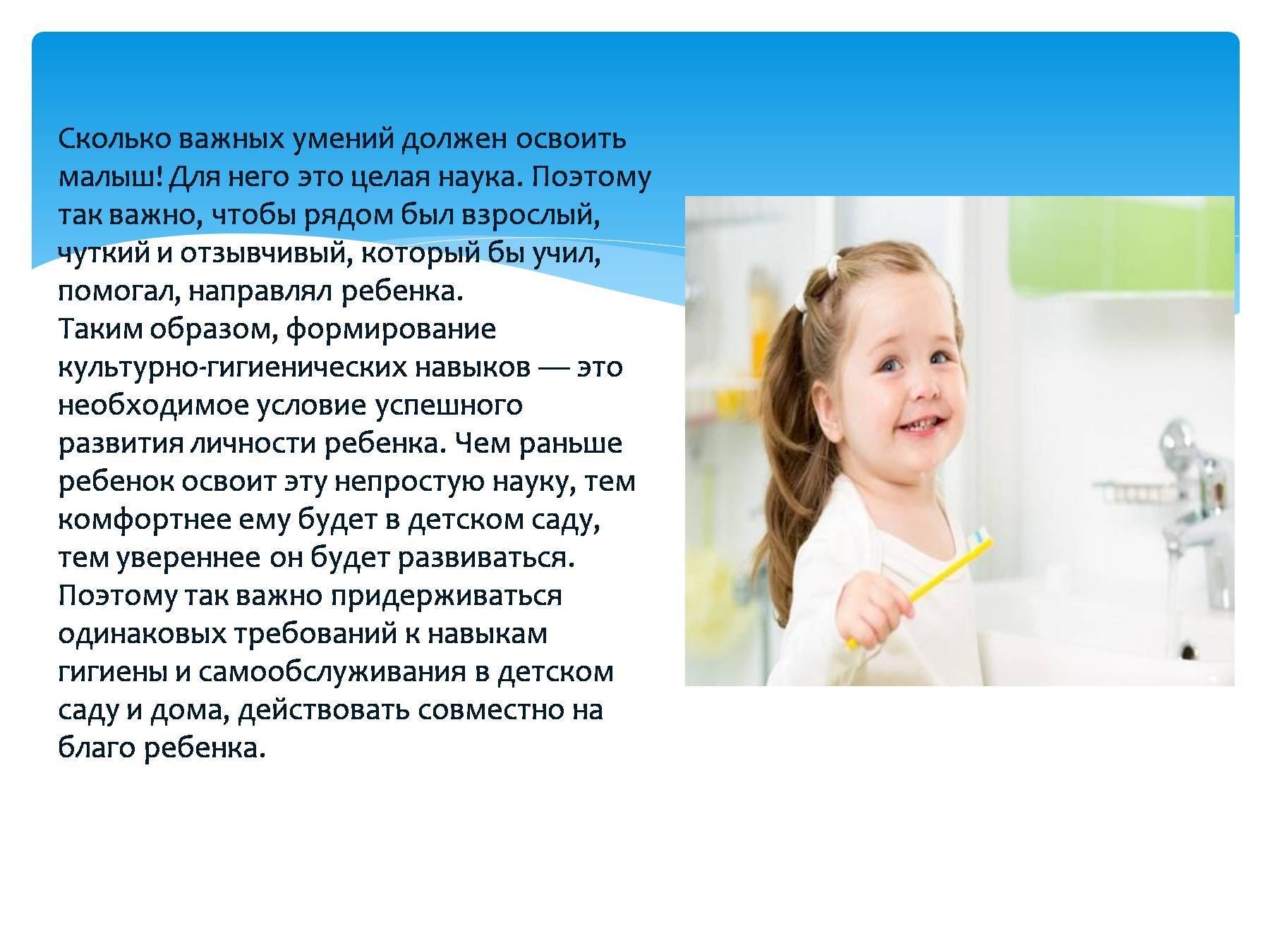 Сколько важных умений должен освоить малыш! Для него это целая наука. Поэтому так важно, чтобы рядом был взрослый, чуткий и отзывчивый, который бы учил, помогал, направлял ребенка.
Таким образом, формирование культурно-гигиенических навыков — это необходимое условие успешного развития личности ребенка. Чем раньше ребенок освоит эту непростую науку, тем комфортнее ему будет в детском саду, тем увереннее он будет развиваться. Поэтому так важно придерживаться одинаковых требований к навыкам гигиены и самообслуживания в детском саду и дома, действовать совместно на благо ребенка.